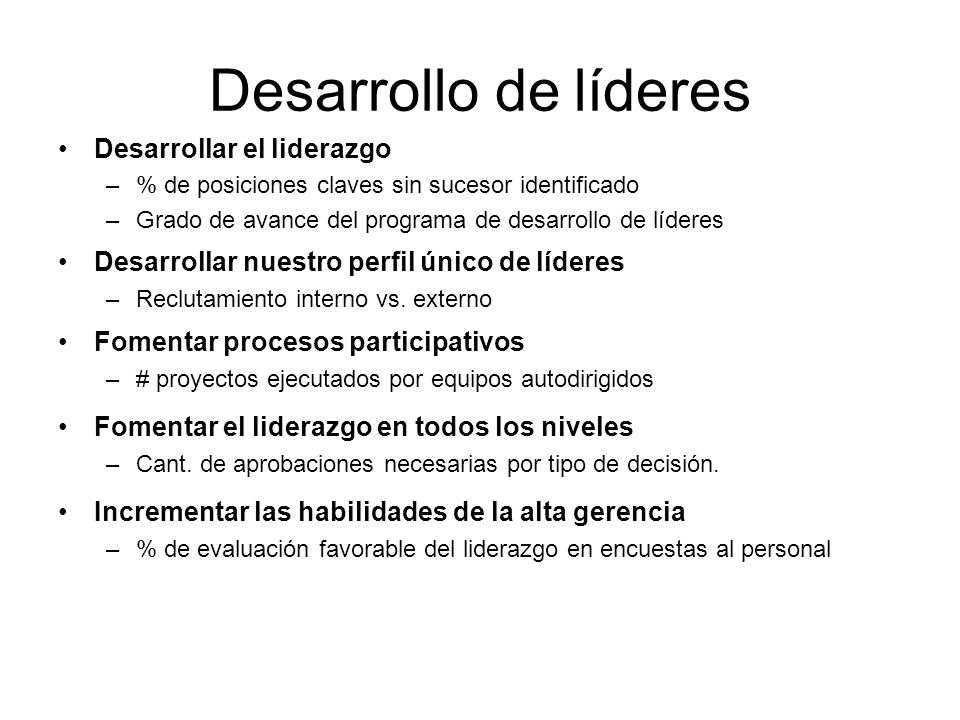 Desarrollo de líderes

• Desarrollar el liderazgo
  – % de posiciones claves sin sucesor identificado
  – Grado de avance del programa de desarrollo de líderes
• Desarrollar nuestro perfil único de líderes
  – Reclutamiento interno vs. externo
• Fomentar procesos participativos
  – # proyectos ejecutados por equipos autodirigidos
• Fomentar el liderazgo en todos los niveles
  – Cant. de aprobaciones necesarias por tipo de decisión.
• Incrementar las habilidades de la alta gerencia
  – % de evaluación favorable del liderazgo en encuestas al personal